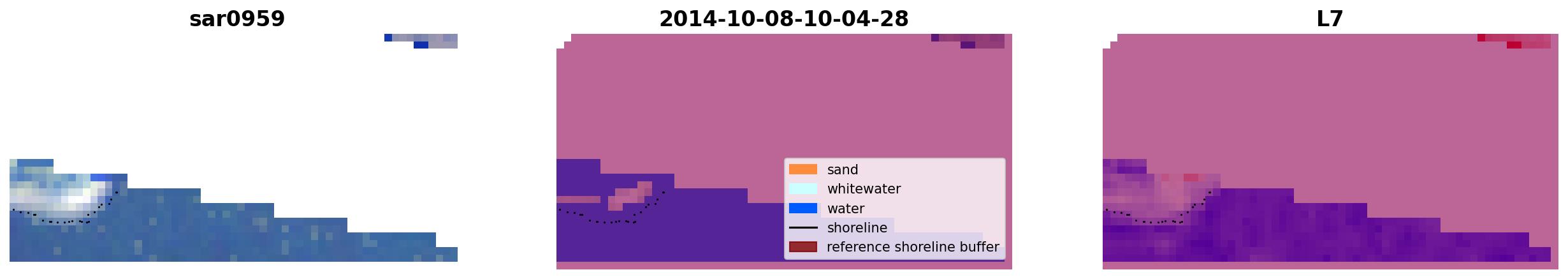 sar0959

2014-10-08-10-04-28

sand
whitewater
water
shoreline
reference shoreline buffer

L7